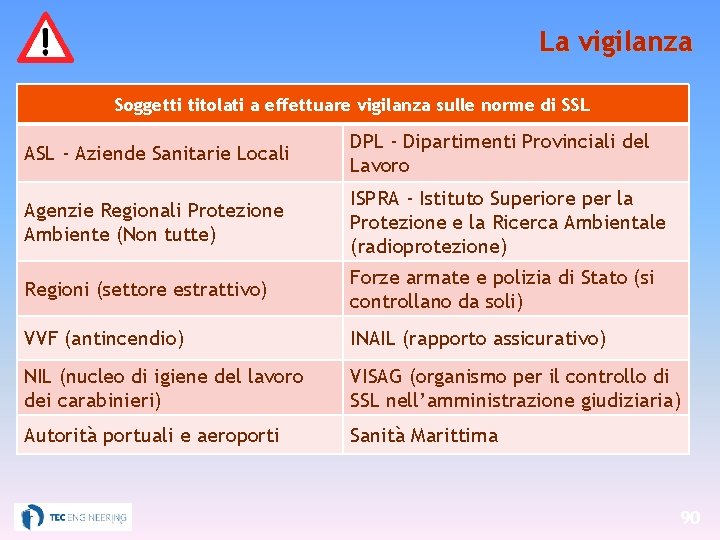 La vigilanza

| Soggetti titolati a effettuare vigilanza sulle norme di SSL | |
|---|---|
| ASL - Aziende Sanitarie Locali | DPL - Dipartimenti Provinciali del Lavoro |
| Agenzie Regionali Protezione Ambiente (Non tutte) | ISPRA - Istituto Superiore per la Protezione e la Ricerca Ambientale (radioprotezione) |
| Regioni (settore estrattivo) | Forze armate e polizia di Stato (si controllano da soli) |
| VVF (antincendio) | INAIL (rapporto assicurativo) |
| NIL (nucleo di igiene del lavoro dei carabinieri) | VISAG (organismo per il controllo di SSL nell'amministrazione giudiziaria) |
| Autorità portuali e aeroporti | Sanità Marittima |

TEC ENGINEERING

90